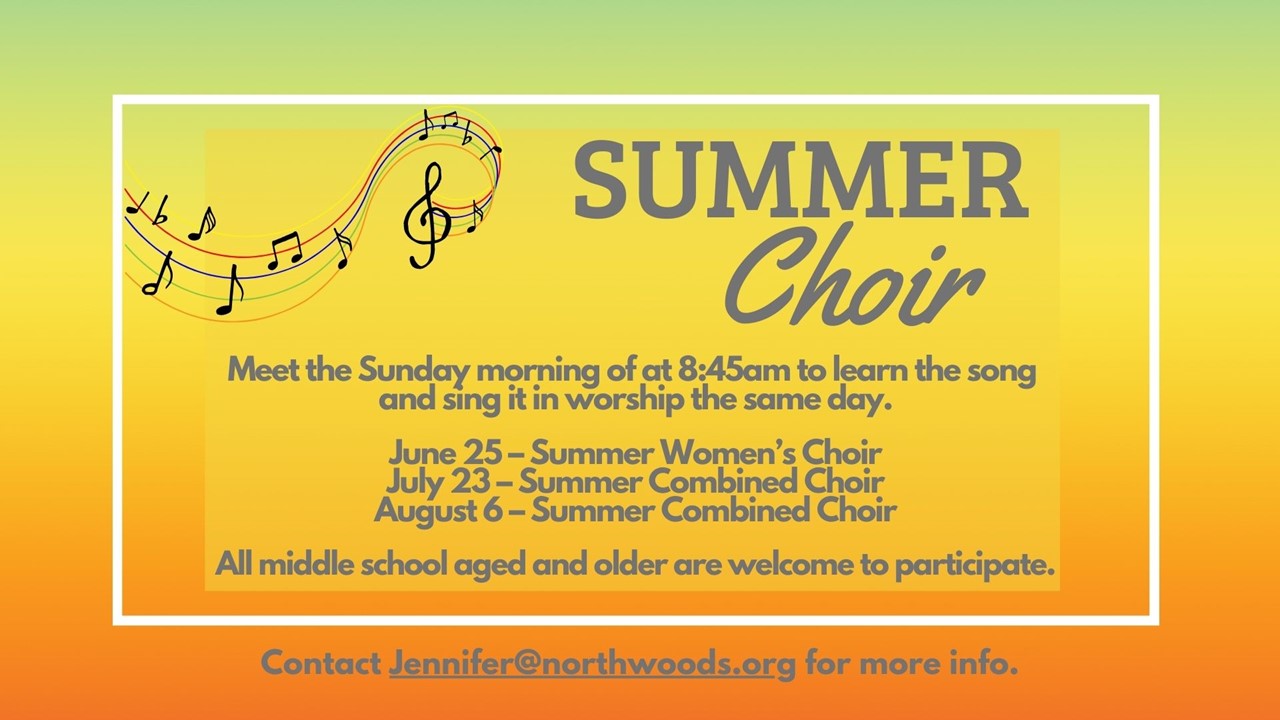 SUMMER
Choir

Meet the Sunday morning of at 8:45am to learn the song and sing it in worship the same day.

June 25 – Summer Women's Choir
July 23 – Summer Combined Choir
August 6 – Summer Combined Choir

All middle school aged and older are welcome to participate.

Contact Jennifer@northwoods.org for more info.